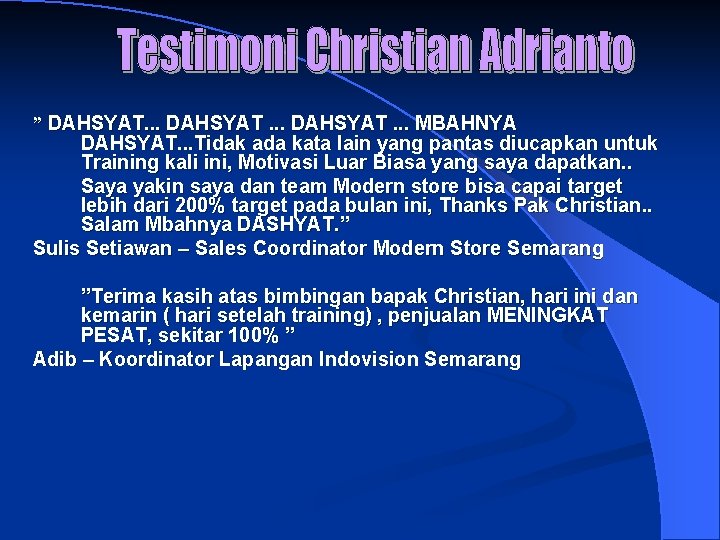 Testimoni Christian Adrianto

” DAHSYAT... DAHSYAT ... DAHSYAT ... MBAHNYA DAHSYAT...Tidak ada kata lain yang pantas diucapkan untuk Training kali ini, Motivasi Luar Biasa yang saya dapatkan..

Saya yakin saya dan team Modern store bisa capai target lebih dari 200% target pada bulan ini, Thanks Pak Christian.. Salam Mbahnya DASHYAT.”

Sulis Setiawan – Sales Coordinator Modern Store Semarang

”Terima kasih atas bimbingan bapak Christian, hari ini dan kemarin ( hari setelah training) , penjualan MENINGKAT PESAT, sekitar 100% ”

Adib – Koordinator Lapangan Indovision Semarang